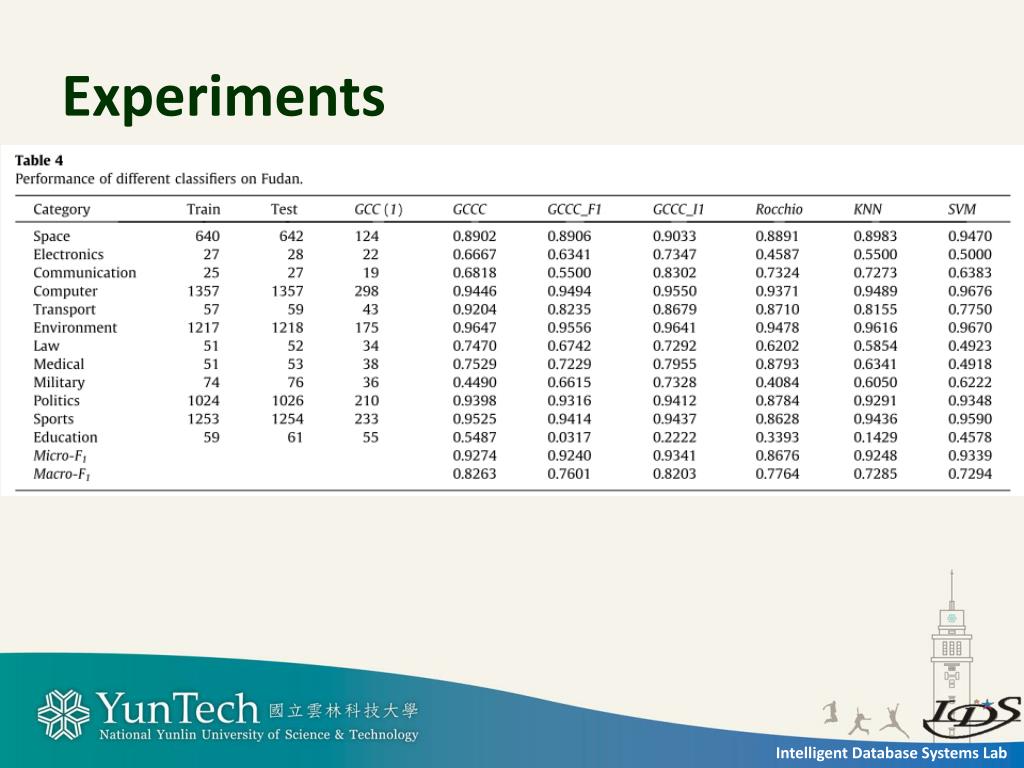 Experiments

Table 4
Performance of different classifiers on Fudan.

| Category | Train | Test | GCC (1) | GCCC | GCCC_F1 | GCCC_I1 | Rocchio | KNN | SVM |
|---|---|---|---|---|---|---|---|---|---|
| Space | 640 | 642 | 124 | 0.8902 | 0.8906 | 0.9033 | 0.8891 | 0.8983 | 0.9470 |
| Electronics | 27 | 28 | 22 | 0.6667 | 0.6341 | 0.7347 | 0.4587 | 0.5500 | 0.5000 |
| Communication | 25 | 27 | 19 | 0.6818 | 0.5500 | 0.8302 | 0.7324 | 0.7273 | 0.6383 |
| Computer | 1357 | 1357 | 298 | 0.9446 | 0.9494 | 0.9550 | 0.9371 | 0.9489 | 0.9676 |
| Transport | 57 | 59 | 43 | 0.9204 | 0.8235 | 0.8679 | 0.8710 | 0.8155 | 0.7750 |
| Environment | 1217 | 1218 | 175 | 0.9647 | 0.9556 | 0.9641 | 0.9478 | 0.9616 | 0.9670 |
| Law | 51 | 52 | 34 | 0.7470 | 0.6742 | 0.7292 | 0.6202 | 0.5854 | 0.4923 |
| Medical | 51 | 53 | 38 | 0.7529 | 0.7229 | 0.7955 | 0.8793 | 0.6341 | 0.4918 |
| Military | 74 | 76 | 36 | 0.4490 | 0.6615 | 0.7328 | 0.4084 | 0.6050 | 0.6222 |
| Politics | 1024 | 1026 | 210 | 0.9398 | 0.9316 | 0.9412 | 0.8784 | 0.9291 | 0.9348 |
| Sports | 1253 | 1254 | 233 | 0.9525 | 0.9414 | 0.9437 | 0.8628 | 0.9436 | 0.9590 |
| Education | 59 | 61 | 55 | 0.5487 | 0.0317 | 0.2222 | 0.3393 | 0.1429 | 0.4578 |
| Micro-$F_1$ | | | | 0.9274 | 0.9240 | 0.9341 | 0.8676 | 0.9248 | 0.9339 |
| Macro-$F_1$ | | | | 0.8263 | 0.7601 | 0.8203 | 0.7764 | 0.7285 | 0.7294 |

YunTech 國立雲林科技大學
National Yunlin University of Science & Technology

IDS

Intelligent Database Systems Lab